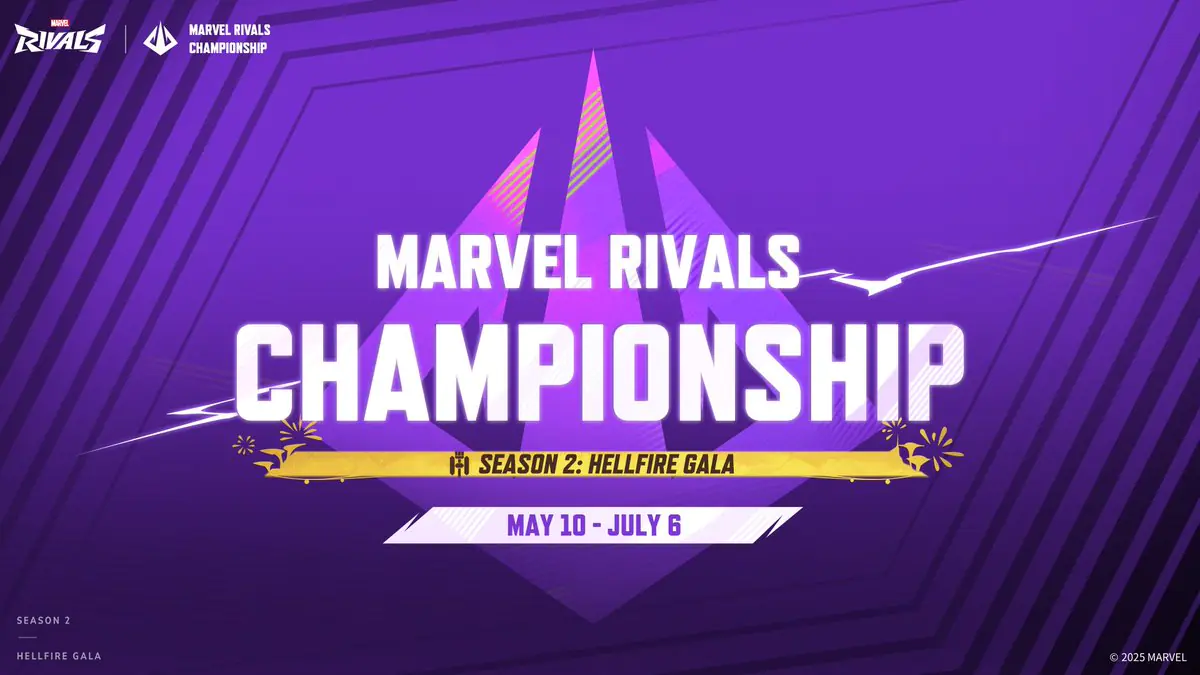 MARVEL RIVALS

MARVEL RIVALS CHAMPIONSHIP

MARVEL RIVALS CHAMPIONSHIP

SEASON 2: HELLFIRE GALA

MAY 10 - JULY 6

SEASON 2

HELLFIRE GALA

© 2025 MARVEL